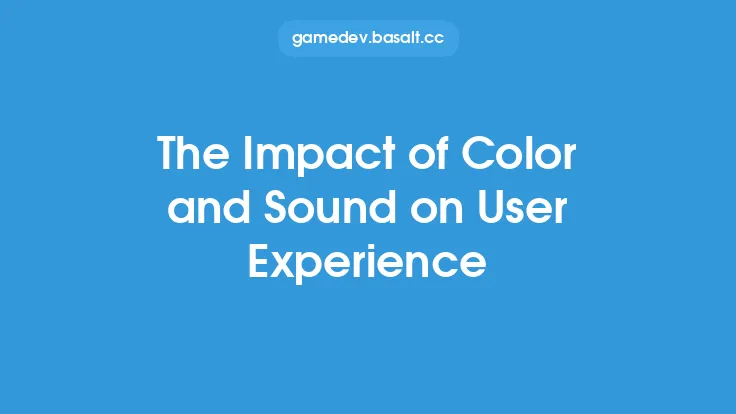 gamedev.basalt.cc

The Impact of Color and Sound on User Experience